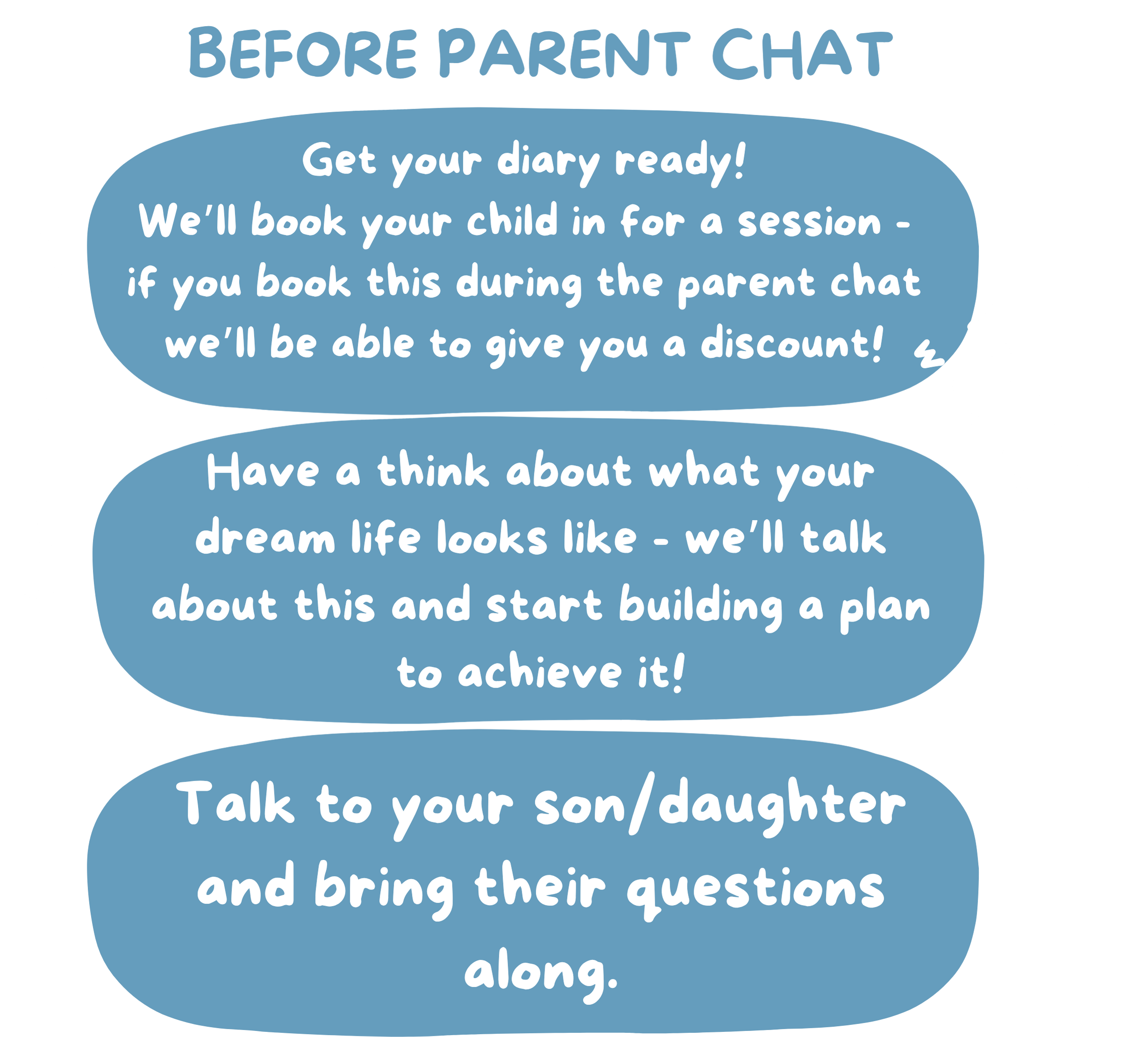 BEFORE PARENT CHAT

Get your diary ready!
We'll book your child in for a session - if you book this during the parent chat we'll be able to give you a discount!

Have a think about what your dream life looks like - we'll talk about this and start building a plan to achieve it!

Talk to your son/daughter and bring their questions along.